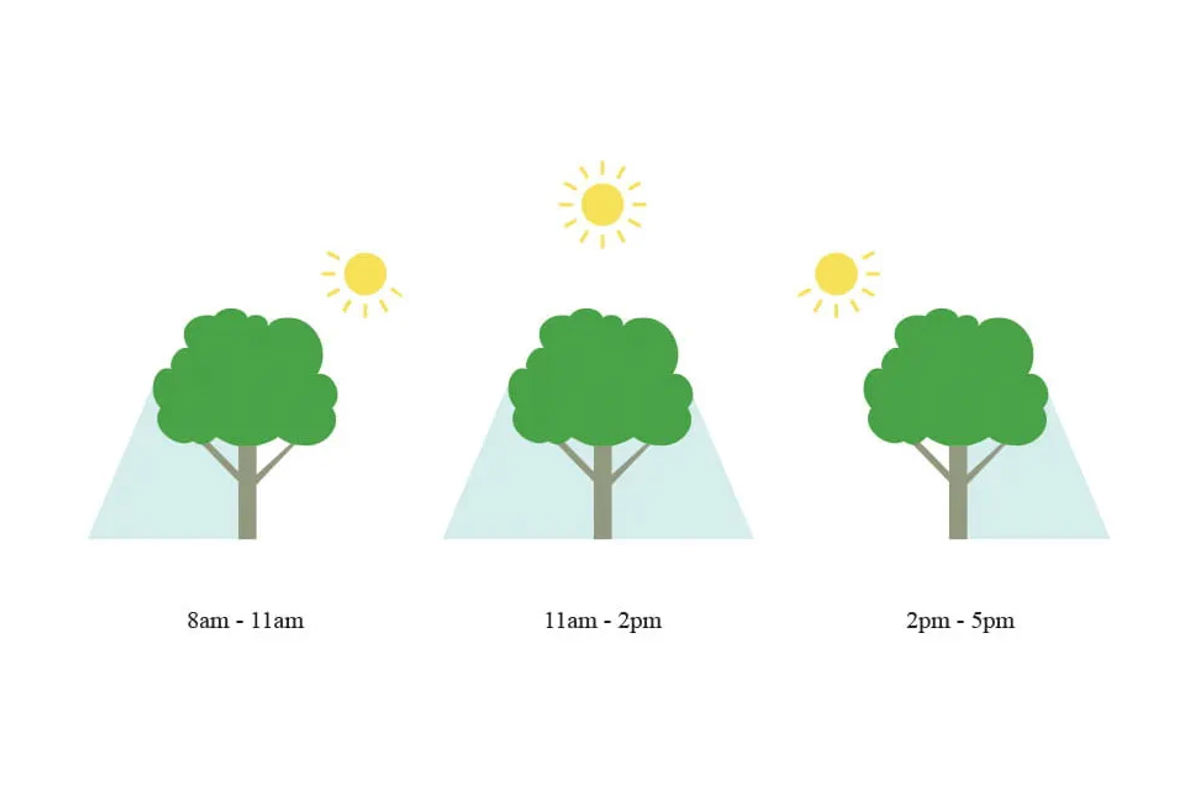 8am - 11am

11am - 2pm

2pm - 5pm